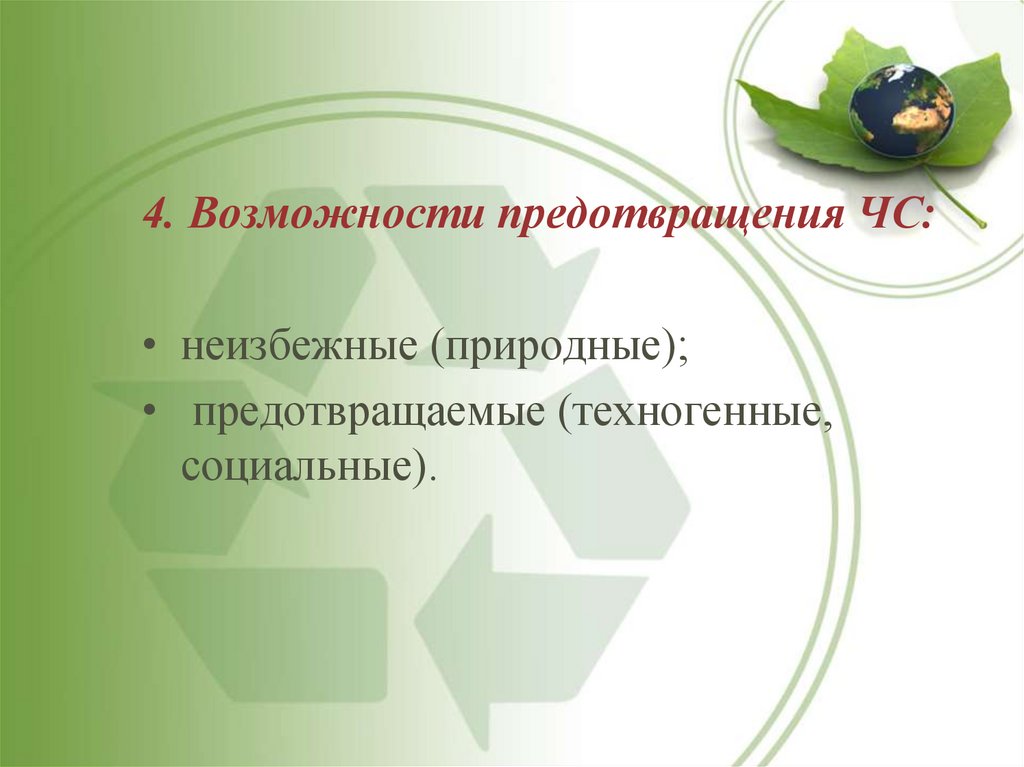 4. Возможности предотвращения ЧС:

• неизбежные (природные);
• предотвращаемые (техногенные, социальные).